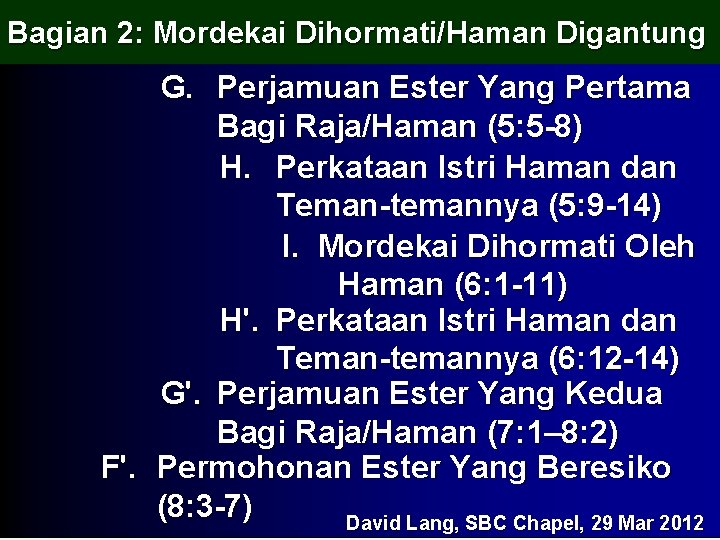 Bagian 2: Mordekai Dihormati/Haman Digantung

G. Perjamuan Ester Yang Pertama Bagi Raja/Haman (5:5-8)

H. Perkataan Istri Haman dan Teman-temannya (5:9-14)

I. Mordekai Dihormati Oleh Haman (6:1-11)

H'. Perkataan Istri Haman dan Teman-temannya (6:12-14)

G'. Perjamuan Ester Yang Kedua Bagi Raja/Haman (7:1–8:2)

F'. Permohonan Ester Yang Beresiko (8:3-7)

David Lang, SBC Chapel, 29 Mar 2012